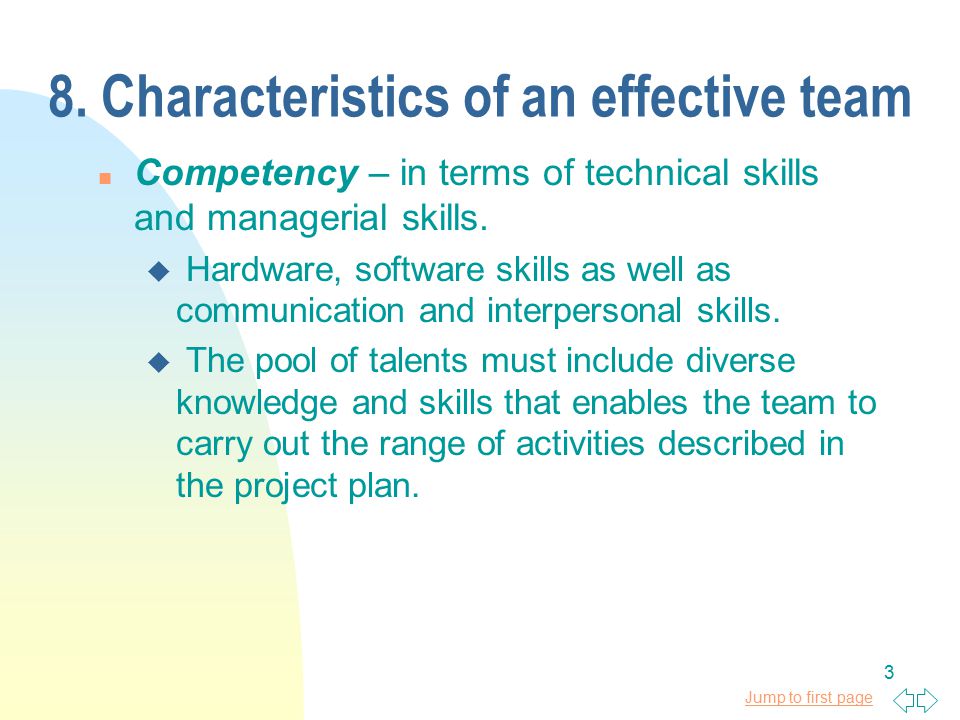 8. Characteristics of an effective team

Competency – in terms of technical skills and managerial skills.

Hardware, software skills as well as communication and interpersonal skills.

The pool of talents must include diverse knowledge and skills that enables the team to carry out the range of activities described in the project plan.

3

Jump to first page